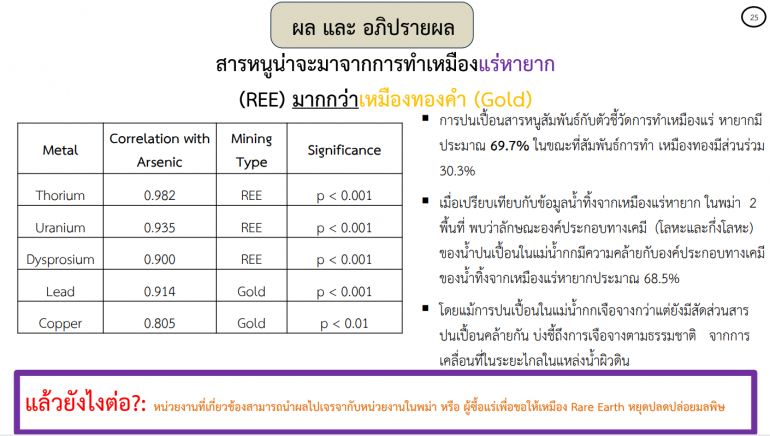 ผล และ อภิปรายผล

25

สารหนูน่าจะมาจากการทำเหมืองแร่หายาก (REE) มากกว่าเหมืองทองคำ (Gold)

| Metal | Correlation with Arsenic | Mining Type | Significance |
|---|---|---|---|
| Thorium | 0.982 | REE | p < 0.001 |
| Uranium | 0.935 | REE | p < 0.001 |
| Dysprosium | 0.900 | REE | p < 0.001 |
| Lead | 0.914 | Gold | p < 0.001 |
| Copper | 0.805 | Gold | p < 0.01 |

▪ การปนเปื้อนสารหนูสัมพันธ์กับตัวชี้วัดการทำเหมืองแร่ หายากมีประมาณ 69.7% ในขณะที่สัมพันธ์การทำ เหมืองทองมีส่วนร่วม 30.3%

▪ เมื่อเปรียบเทียบกับข้อมูลน้ำทิ้งจากเหมืองแร่หายาก ในพม่า 2 พื้นที่ พบว่าลักษณะองค์ประกอบทางเคมี (โลหะและกึ่งโลหะ) ของน้ำปนเปื้อนในแม่น้ำกกมีความคล้ายกับองค์ประกอบทางเคมีของน้ำทิ้งจากเหมืองแร่หายากประมาณ 68.5%

▪ โดยแม้การปนเปื้อนในแม่น้ำกกเจือจางกว่าแต่ยังมีสัดส่วนสารปนเปื้อนคล้ายกัน บ่งชี้ถึงการเจือจางตามธรรมชาติ จากการเคลื่อนที่ในระยะไกลในแหล่งน้ำผิวดิน

แล้วยังไงต่อ?: หน่วยงานที่เกี่ยวข้องสามารถนำผลไปเจรจากับหน่วยงานในพม่า หรือ ผู้ซื้อแร่เพื่อขอให้เหมือง Rare Earth หยุดปลดปล่อยมลพิษ